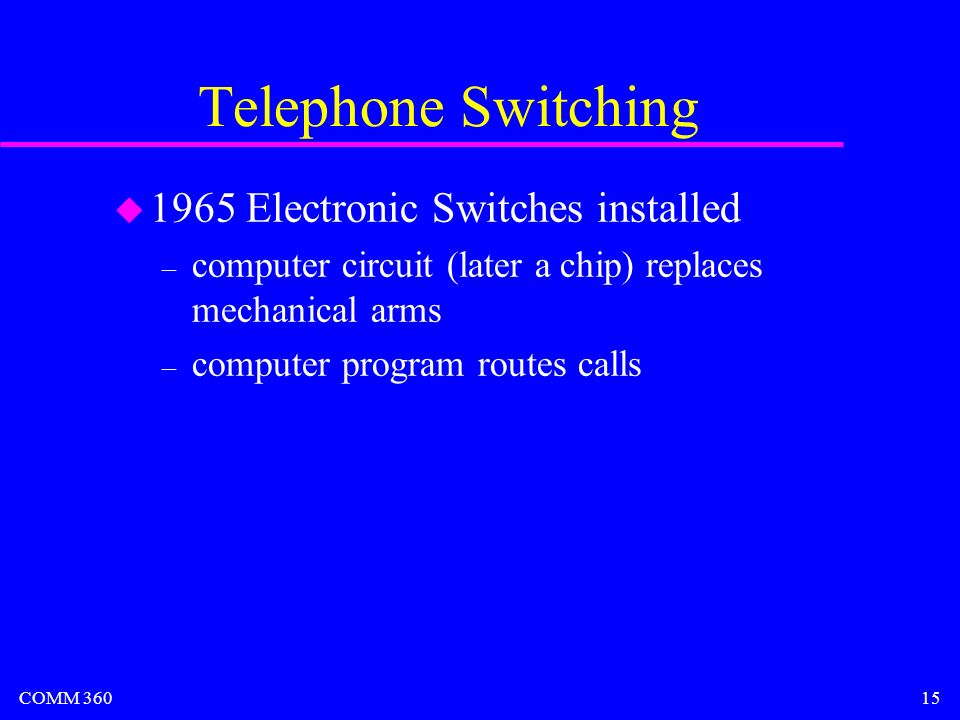 Telephone Switching

1965 Electronic Switches installed

– computer circuit (later a chip) replaces mechanical arms

– computer program routes calls

COMM 360

15